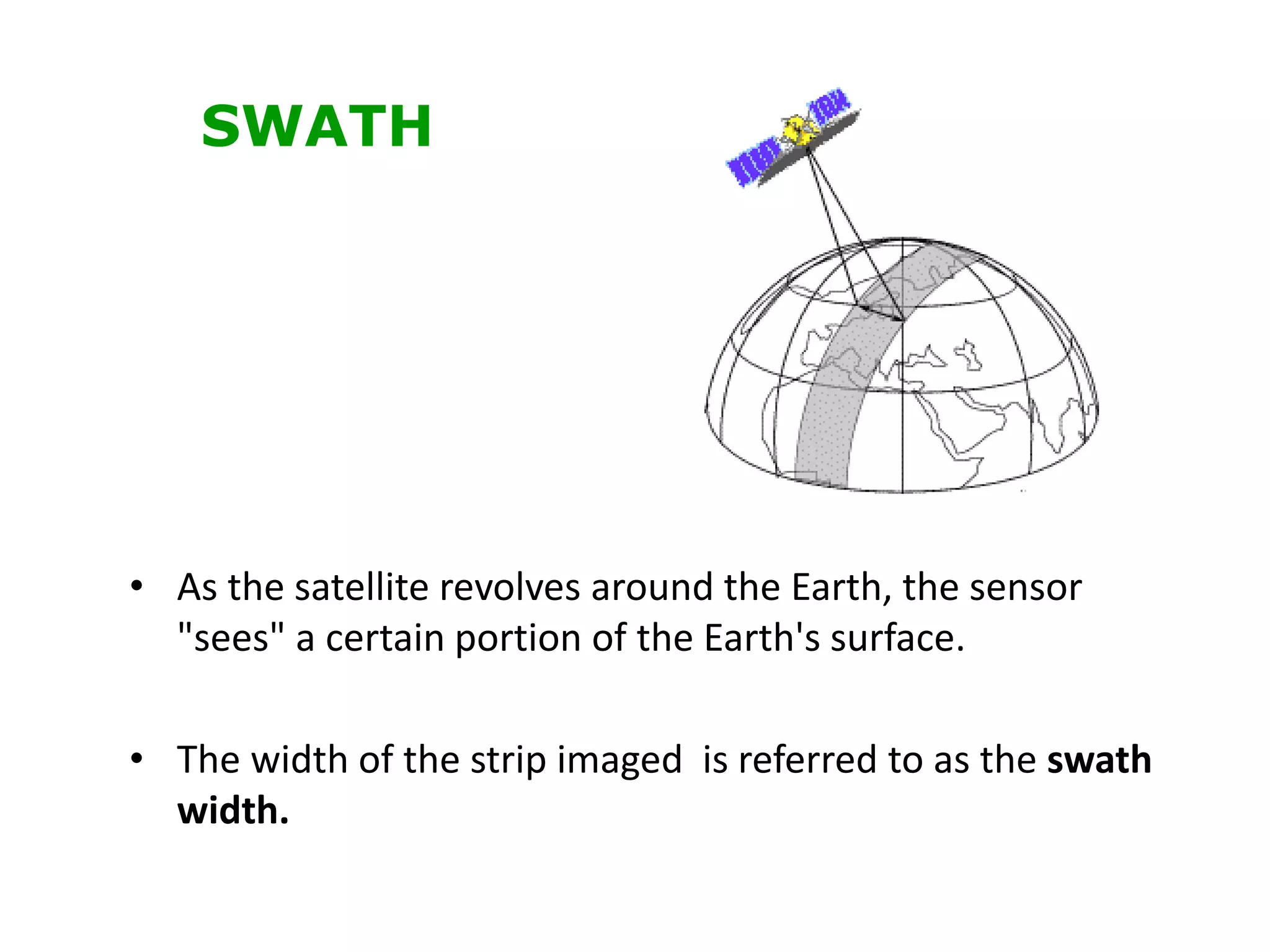 SWATH

• As the satellite revolves around the Earth, the sensor "sees" a certain portion of the Earth's surface.

• The width of the strip imaged is referred to as the swath width.